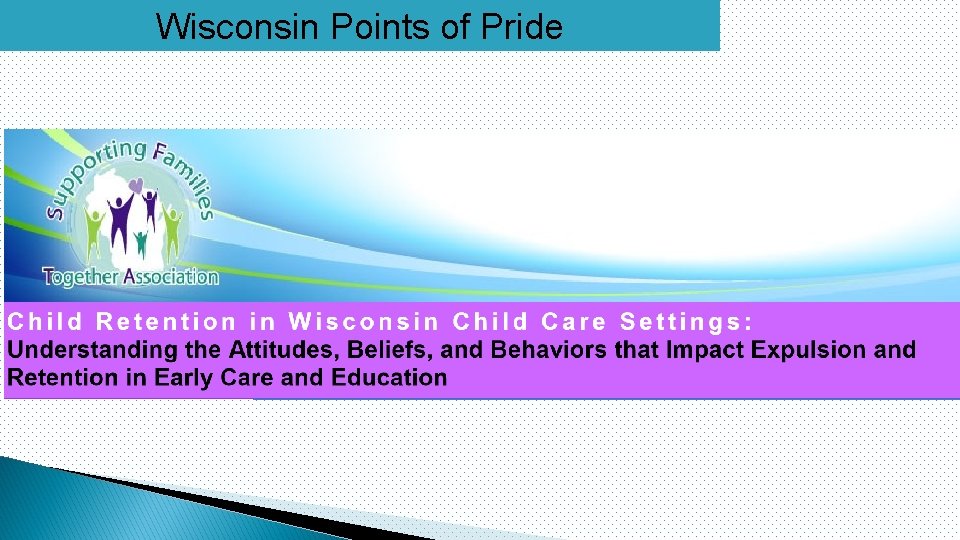 Wisconsin Points of Pride

Supporting Families Together Association

Child Retention in Wisconsin Child Care Settings:
Understanding the Attitudes, Beliefs, and Behaviors that Impact Expulsion and Retention in Early Care and Education